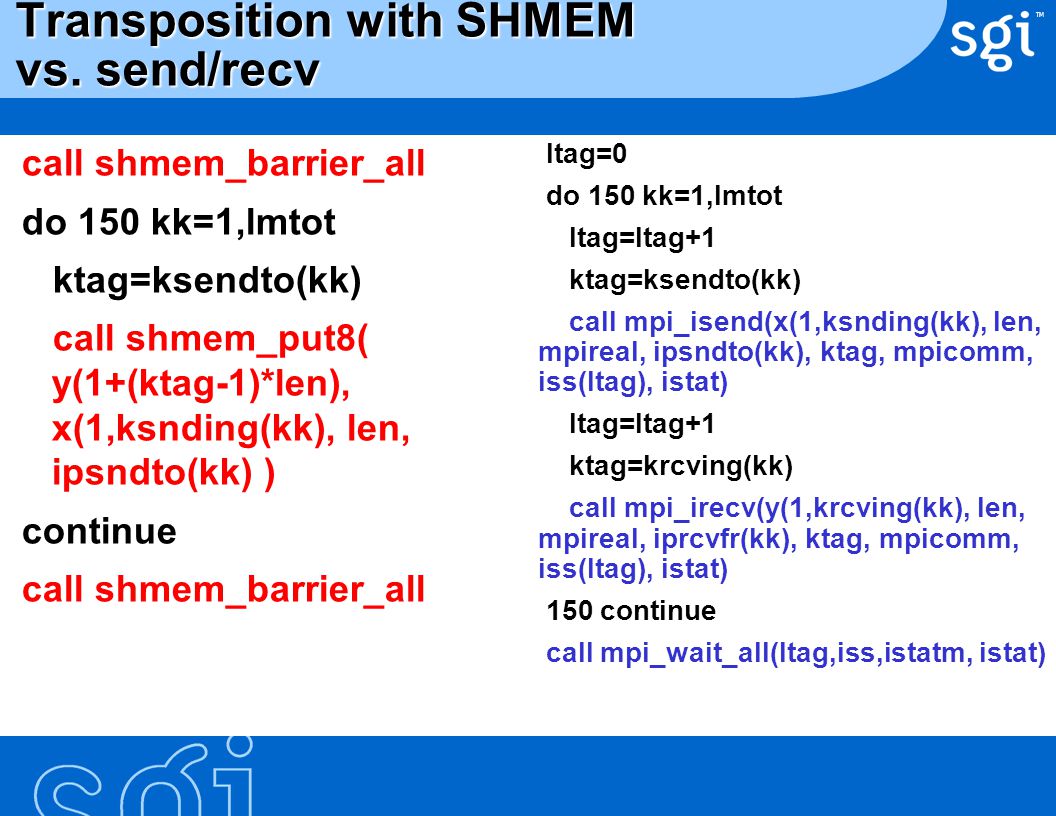 Transposition with SHMEM vs. send/recv

sgi

call shmem_barrier_all

do 150 kk=1,lmtot

ktag=ksendto(kk)

call shmem_put8( y(1+(ktag-1)*len), x(1,ksnding(kk), len, ipsndto(kk) )

continue

call shmem_barrier_all

ltag=0

do 150 kk=1,lmtot

ltag=ltag+1

ktag=ksendto(kk)

call mpi_isend(x(1,ksnding(kk), len, mpireal, ipsndto(kk), ktag, mpicomm, iss(ltag), istat)

ltag=ltag+1

ktag=krcving(kk)

call mpi_irecv(y(1,krcving(kk), len, mpireal, iprcvfr(kk), ktag, mpicomm, iss(ltag), istat)

150 continue

call mpi_wait_all(ltag,iss,istatm, istat)

sgi